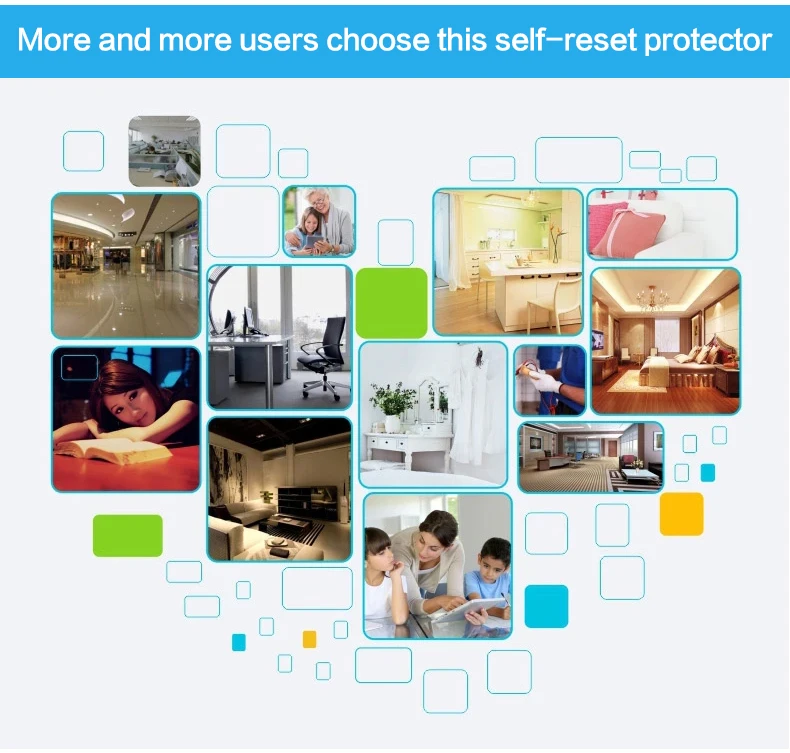 More and more users choose this self-reset protector